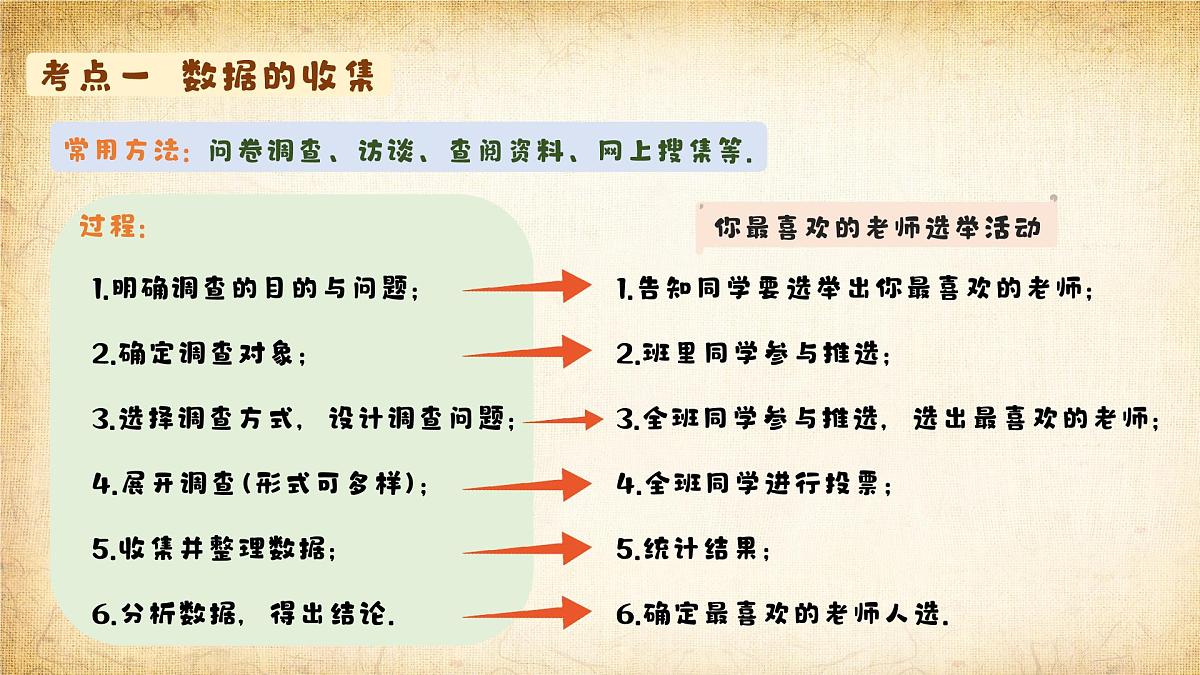 考点一 数据的收集

常用方法：问卷调查、访谈、查阅资料、网上搜集等.

过程：

1.明确调查的目的与问题；

2.确定调查对象；

3.选择调查方式，设计调查问题；

4.展开调查(形式可多样)；

5.收集并整理数据；

6.分析数据，得出结论.

你最喜欢的老师选举活动

1.告知同学要选举出你最喜欢的老师；

2.班里同学参与推选；

3.全班同学参与推选，选出最喜欢的老师；

4.全班同学进行投票；

5.统计结果；

6.确定最喜欢的老师人选.